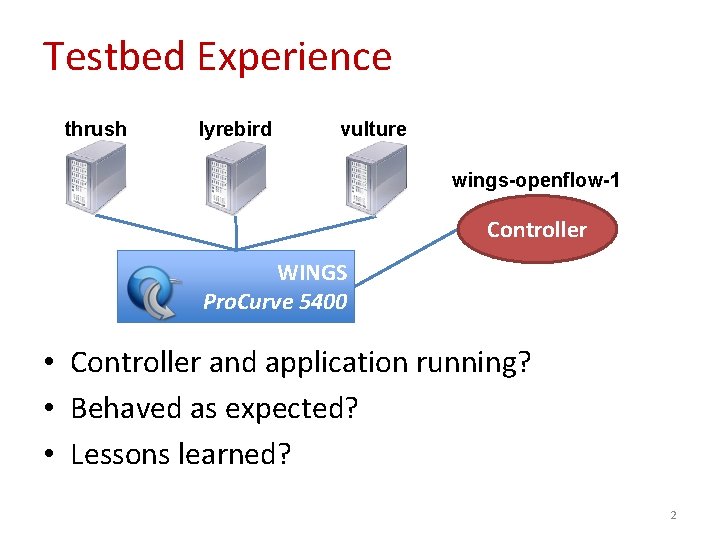 Testbed Experience

thrush

lyrebird

vulture

wings-openflow-1

Controller

WINGS
ProCurve 5400

• Controller and application running?
• Behaved as expected?
• Lessons learned?

2